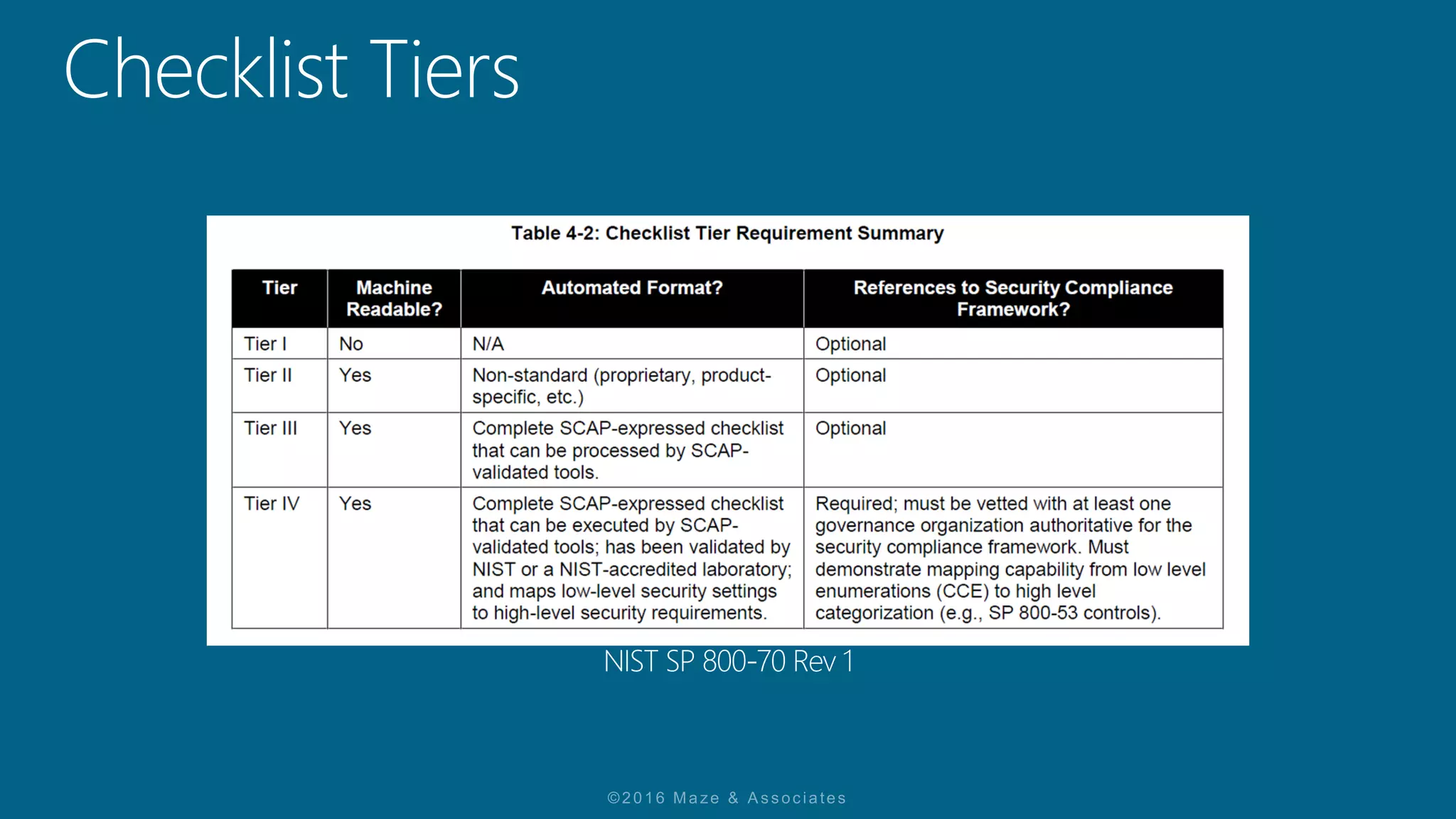 Checklist Tiers

Table 4-2: Checklist Tier Requirement Summary

| Tier | Machine Readable? | Automated Format? | References to Security Compliance Framework? |
|---|---|---|---|
| Tier I | No | N/A | Optional |
| Tier II | Yes | Non-standard (proprietary, product-specific, etc.) | Optional |
| Tier III | Yes | Complete SCAP-expressed checklist that can be processed by SCAP-validated tools. | Optional |
| Tier IV | Yes | Complete SCAP-expressed checklist that can be executed by SCAP-validated tools; has been validated by NIST or a NIST-accredited laboratory; and maps low-level security settings to high-level security requirements. | Required; must be vetted with at least one governance organization authoritative for the security compliance framework. Must demonstrate mapping capability from low level enumerations (CCE) to high level categorization (e.g., SP 800-53 controls). |

NIST SP 800-70 Rev 1

©2016 Maze & Associates